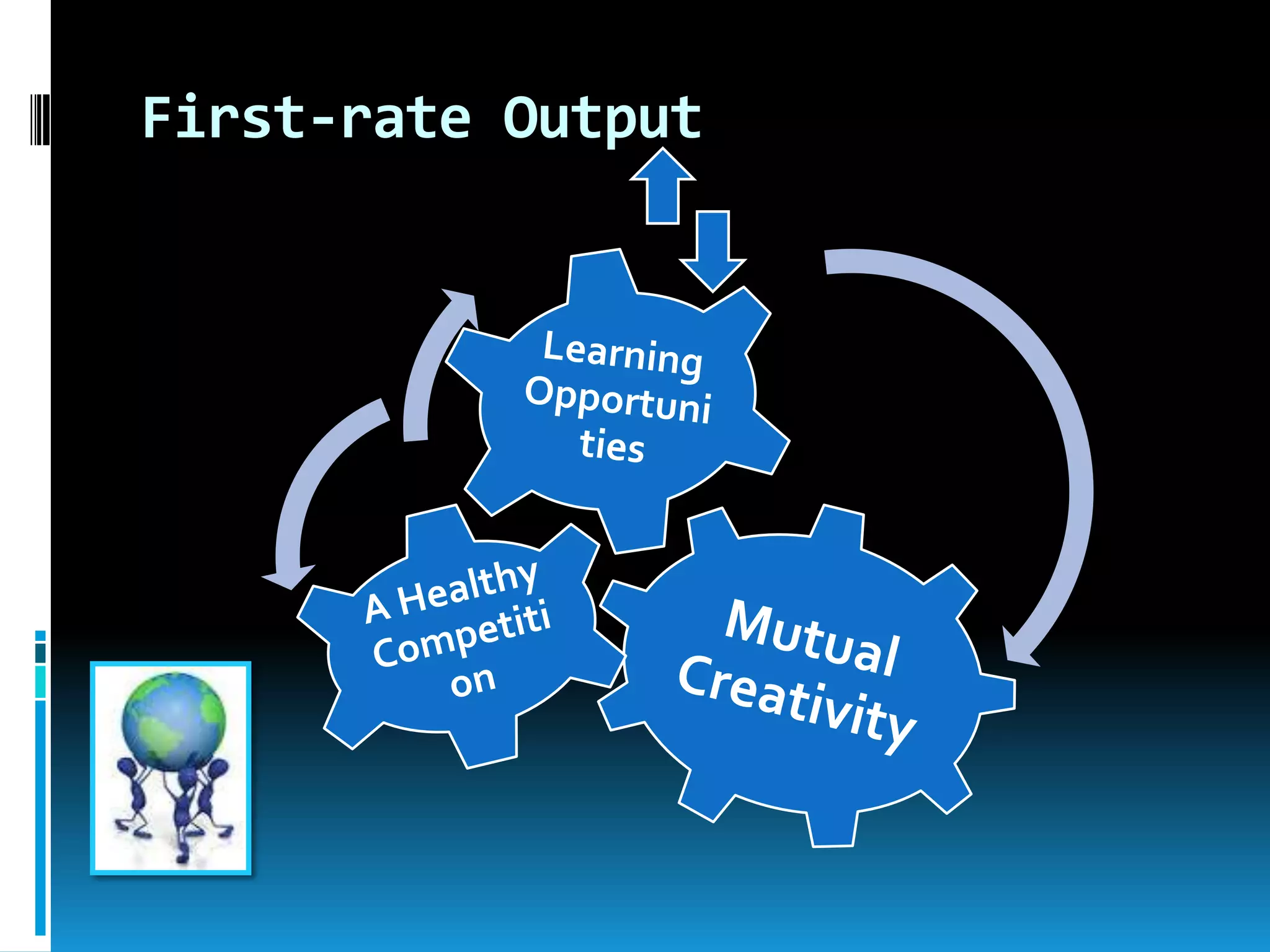 First-rate Output

Learning Opportuni ties

A Healthy Competiti on

Mutual Creativity